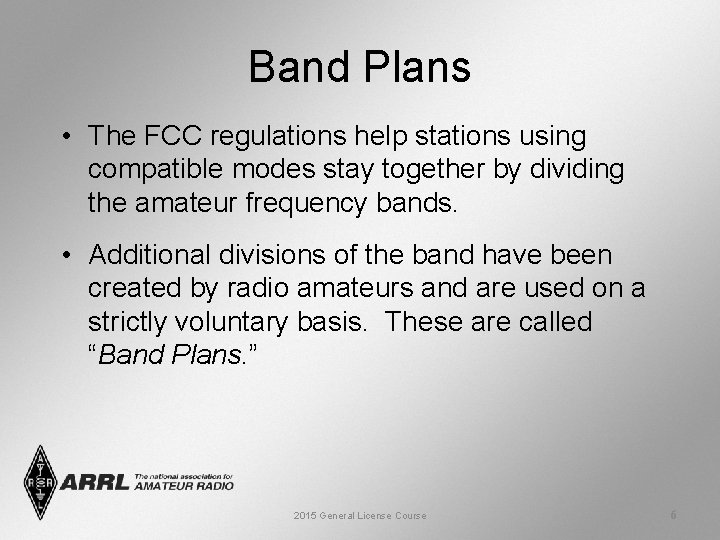 Band Plans

• The FCC regulations help stations using compatible modes stay together by dividing the amateur frequency bands.

• Additional divisions of the band have been created by radio amateurs and are used on a strictly voluntary basis. These are called "Band Plans."

ARRL The national association for AMATEUR RADIO

2015 General License Course

6